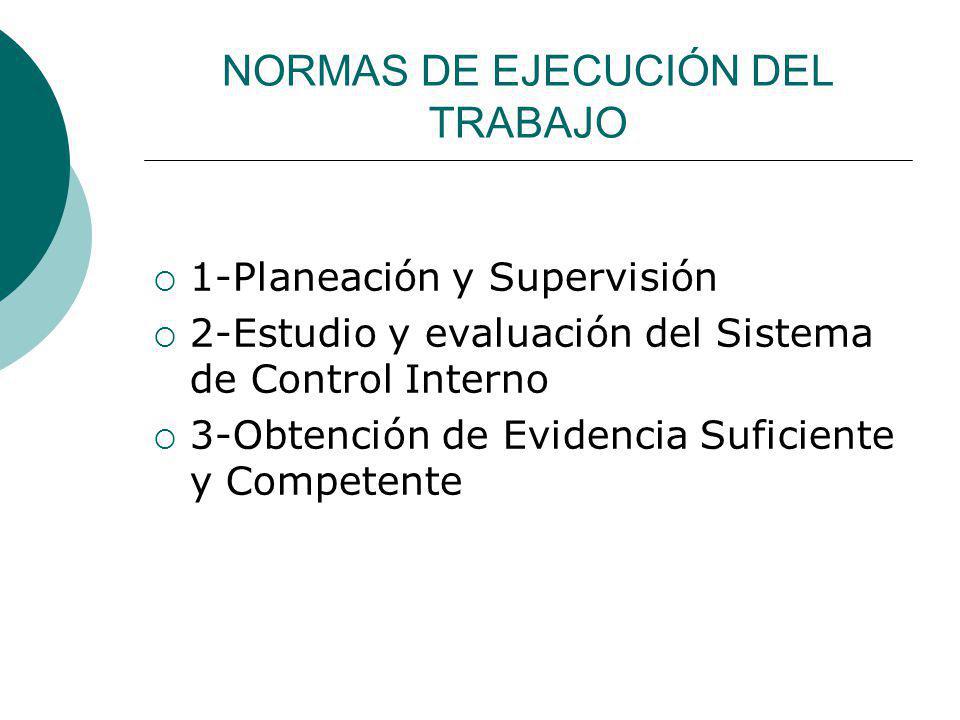 NORMAS DE EJECUCIÓN DEL TRABAJO

1-Planeación y Supervisión

2-Estudio y evaluación del Sistema de Control Interno

3-Obtención de Evidencia Suficiente y Competente